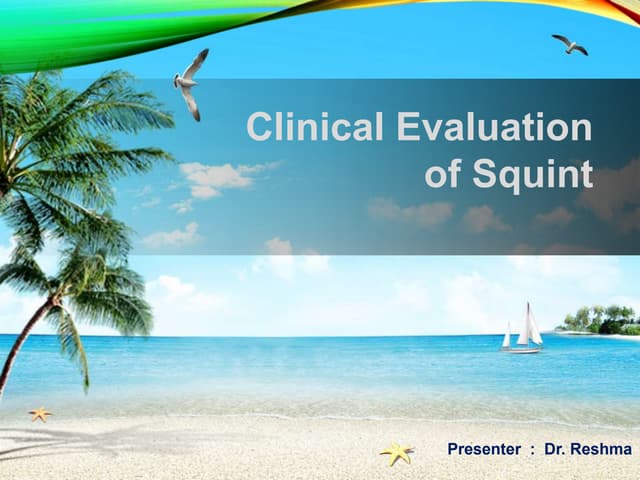 Clinical Evaluation of Squint

Presenter : Dr. Reshma